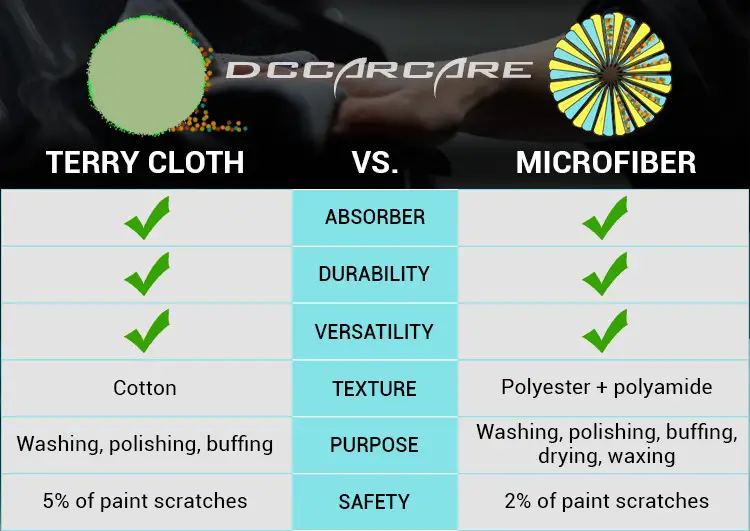 DCCARCARE

| TERRY CLOTH | VS. | MICROFIBER |
|---|---|---|
| ✓ | ABSORBER | ✓ |
| ✓ | DURABILITY | ✓ |
| ✓ | VERSATILITY | ✓ |
| Cotton | TEXTURE | Polyester + polyamide |
| Washing, polishing, buffing | PURPOSE | Washing, polishing, buffing, drying, waxing |
| 5% of paint scratches | SAFETY | 2% of paint scratches |